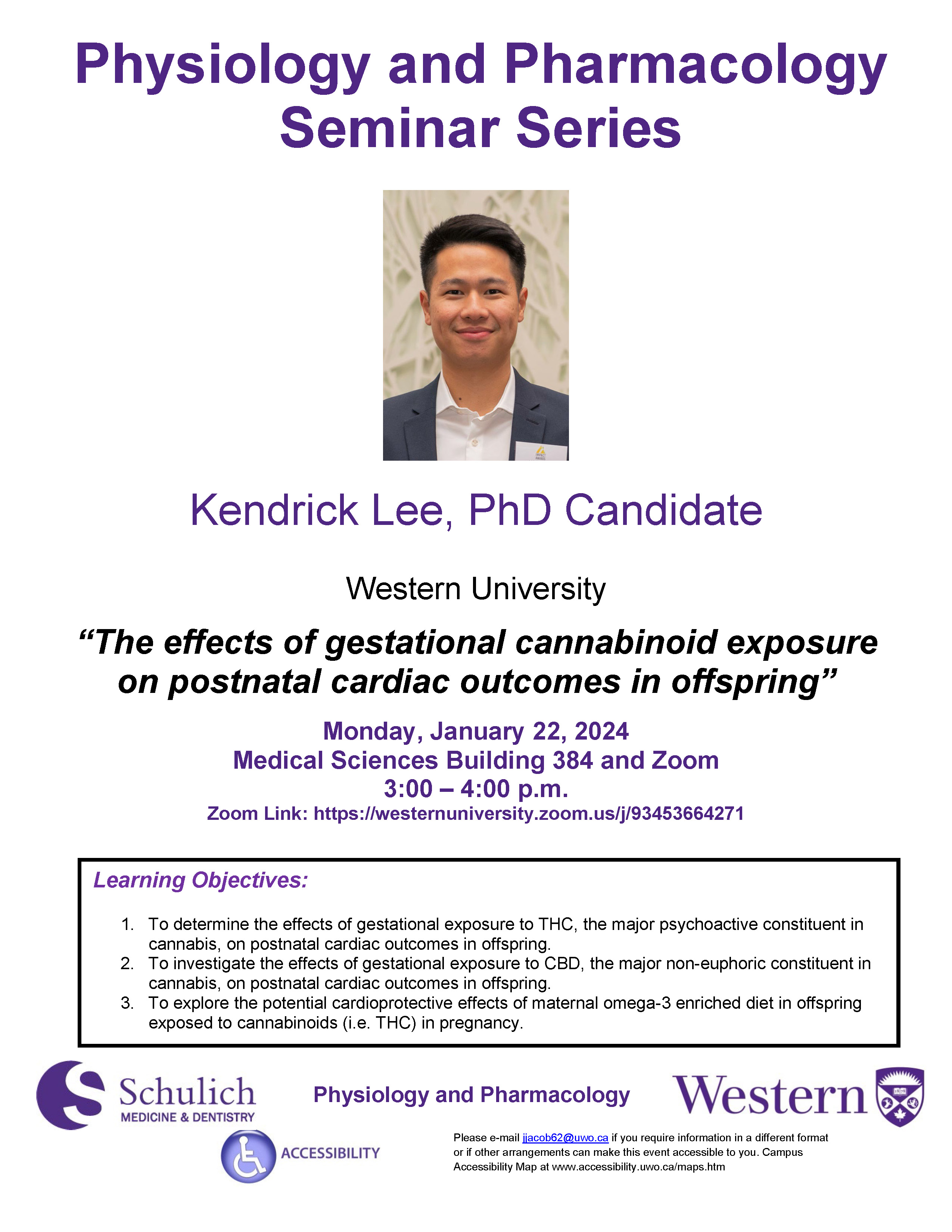 Physiology and Pharmacology Seminar Series

Kendrick Lee, PhD Candidate

Western University

“The effects of gestational cannabinoid exposure on postnatal cardiac outcomes in offspring”

Monday, January 22, 2024
Medical Sciences Building 384 and Zoom
3:00 – 4:00 p.m.
Zoom Link: https://westernuniversity.zoom.us/j/93453664271

Learning Objectives:

1. To determine the effects of gestational exposure to THC, the major psychoactive constituent in cannabis, on postnatal cardiac outcomes in offspring.
2. To investigate the effects of gestational exposure to CBD, the major non-euphoric constituent in cannabis, on postnatal cardiac outcomes in offspring.
3. To explore the potential cardioprotective effects of maternal omega-3 enriched diet in offspring exposed to cannabinoids (i.e. THC) in pregnancy.

Schulich MEDICINE & DENTISTRY

Physiology and Pharmacology

Western

ACCESSIBILITY

Please e-mail jjacob62@uwo.ca if you require information in a different format or if other arrangements can make this event accessible to you. Campus Accessibility Map at www.accessibility.uwo.ca/maps.htm